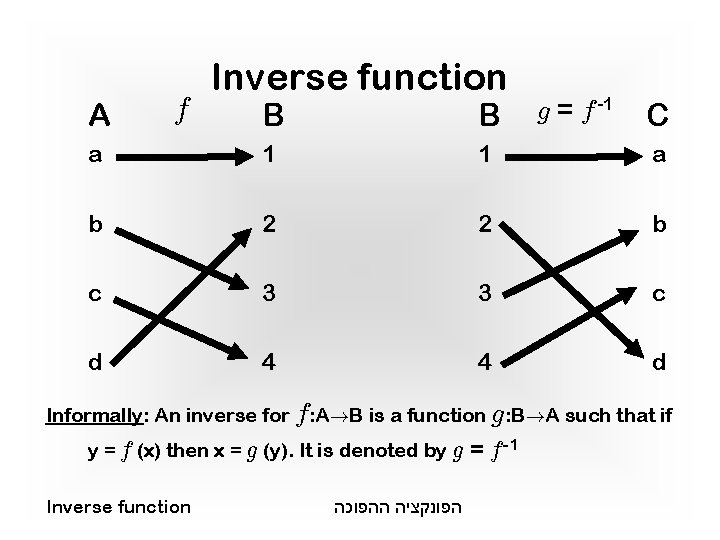 Inverse function

A $f$ B

a 1

b 2

c 3

d 4

B $g = f^{-1}$ C

1 a

2 b

3 c

4 d

Informally: An inverse for $f$:A→B is a function $g$:B→A such that if y = $f$ (x) then x = $g$ (y). It is denoted by $g = f^{-1}$

Inverse function

הפונקציה ההפוכה